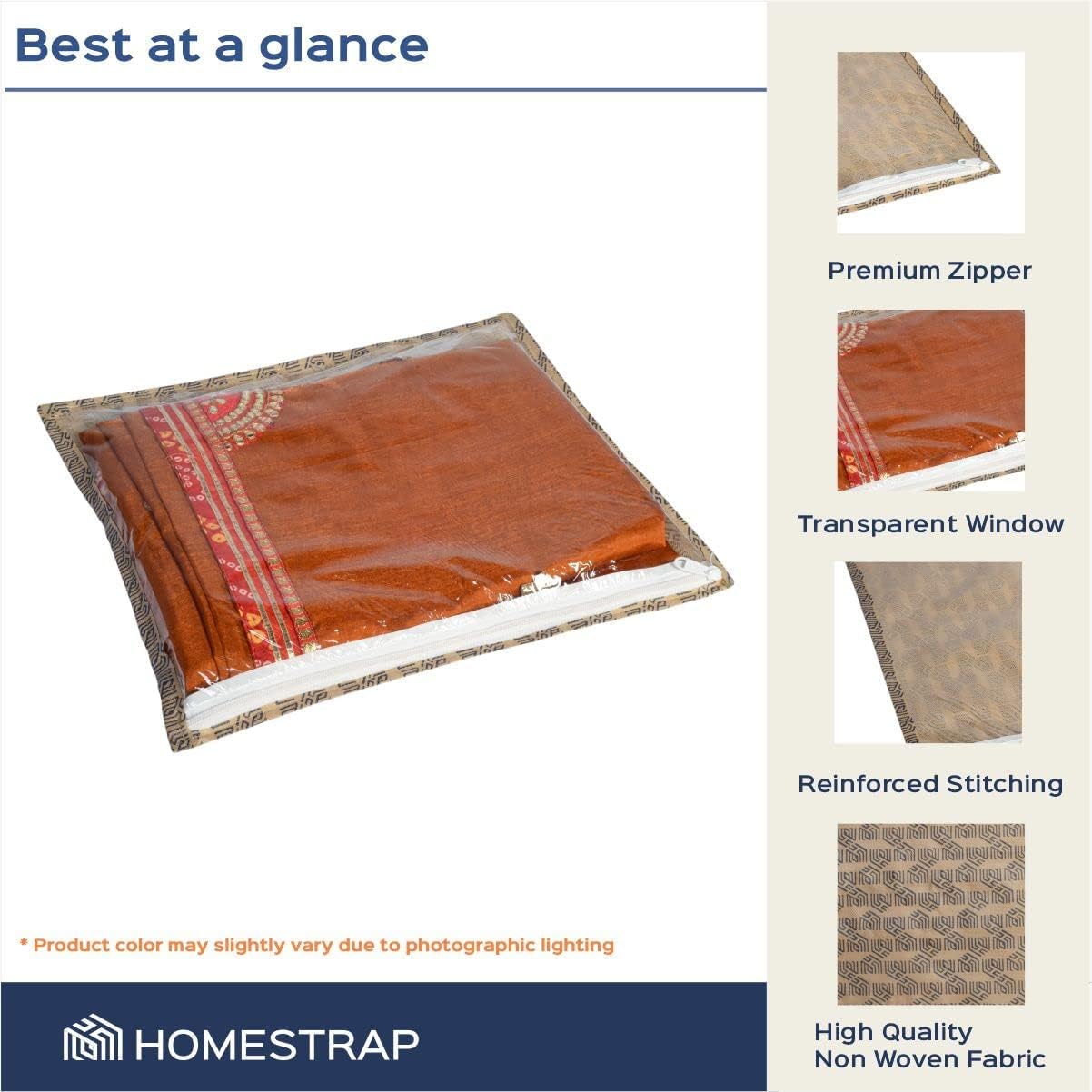 Best at a glance

* Product color may slightly vary due to photographic lighting

HOMESTRAP

Premium Zipper

Transparent Window

Reinforced Stitching

High Quality
Non Woven Fabric